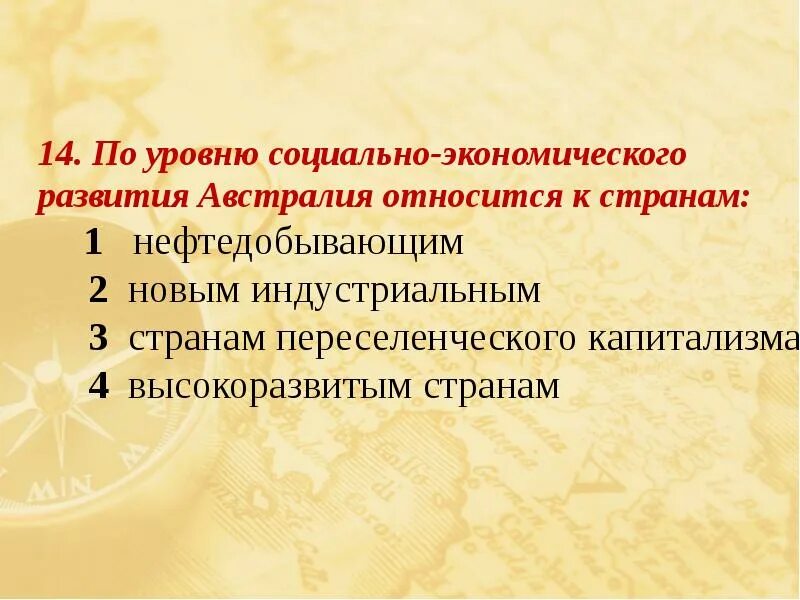 14. По уровню социально-экономического развития Австралия относится к странам:

1 нефтедобывающим

2 новым индустриальным

3 странам переселенческого капитализма

4 высокоразвитым странам